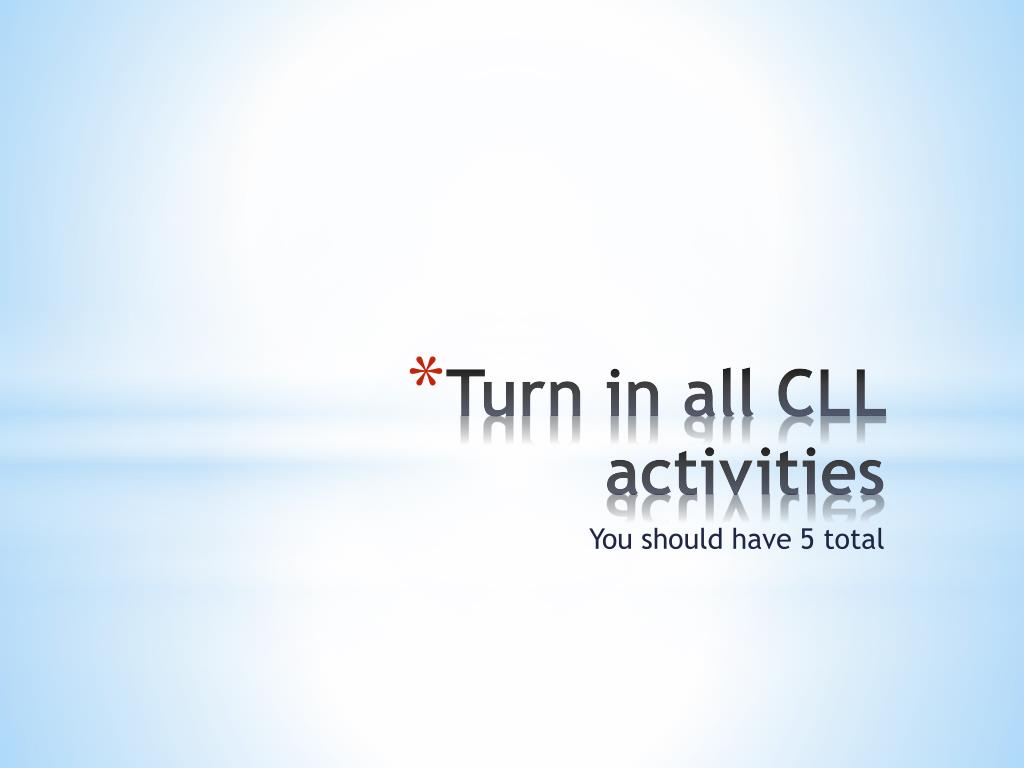 *Turn in all CLL activities

You should have 5 total